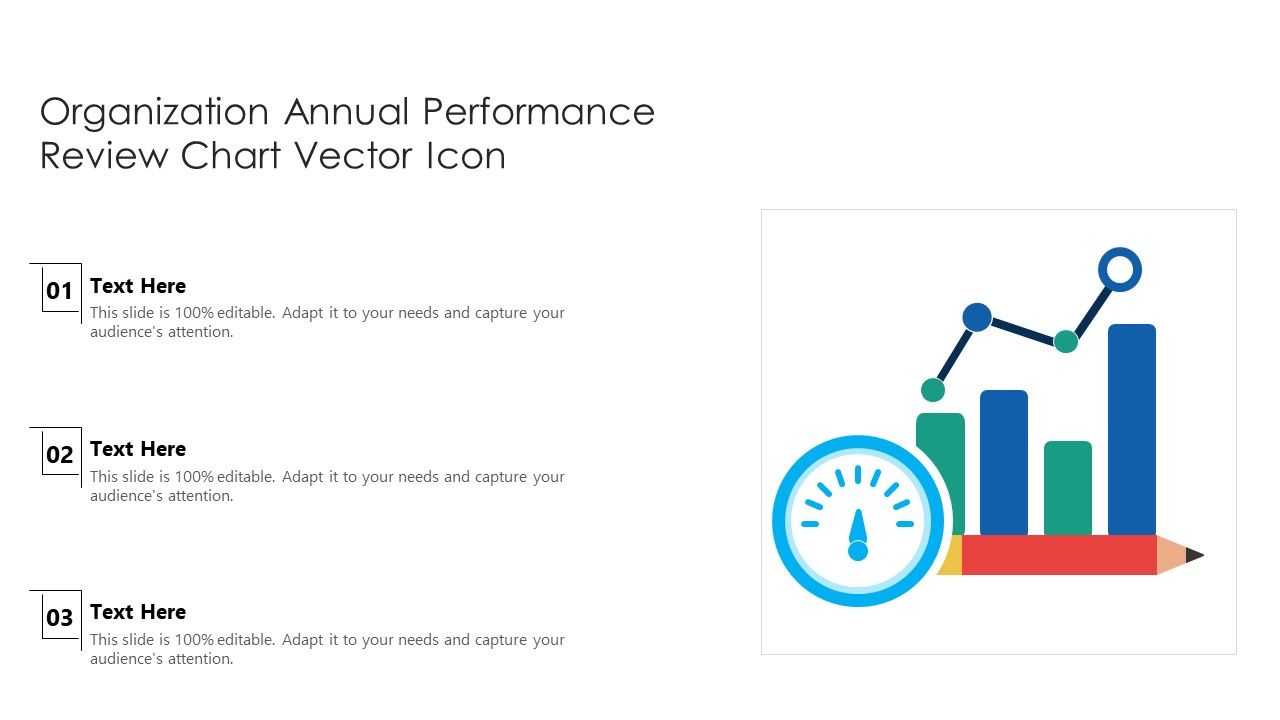 Organization Annual Performance Review Chart Vector Icon

01
Text Here
This slide is 100% editable. Adapt it to your needs and capture your audience's attention.

02
Text Here
This slide is 100% editable. Adapt it to your needs and capture your audience's attention.

03
Text Here
This slide is 100% editable. Adapt it to your needs and capture your audience's attention.